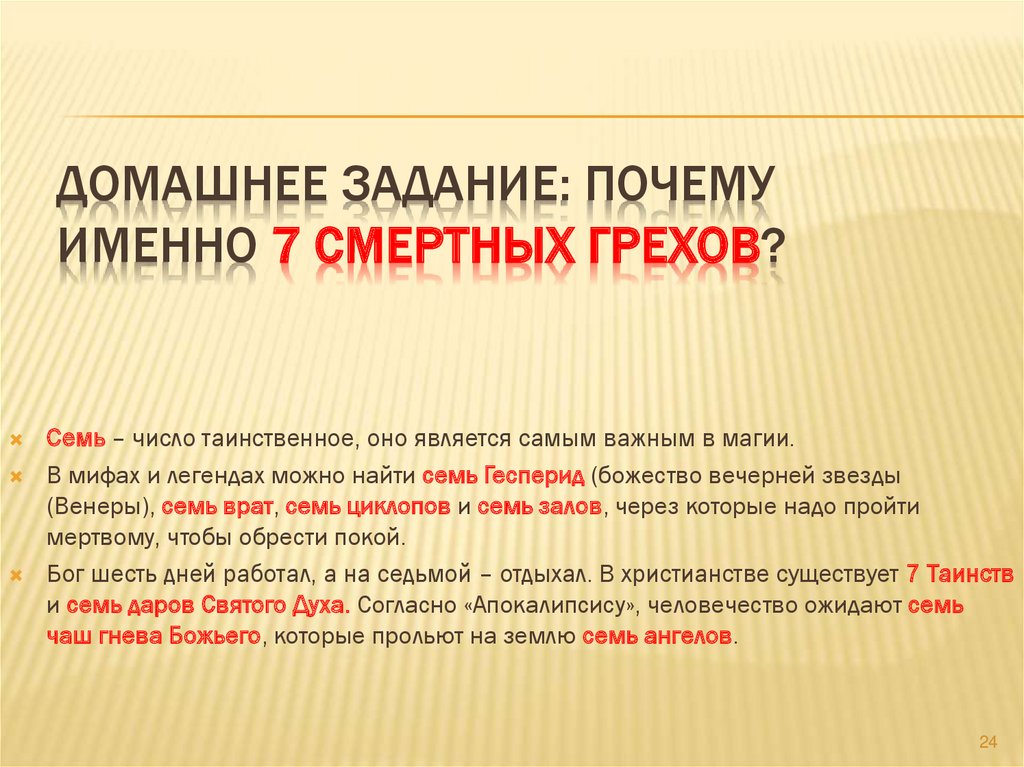 ДОМАШНЕЕ ЗАДАНИЕ: ПОЧЕМУ ИМЕННО 7 СМЕРТНЫХ ГРЕХОВ?

Семь – число таинственное, оно является самым важным в магии.

В мифах и легендах можно найти семь Гесперид (божество вечерней звезды (Венеры), семь врат, семь циклопов и семь залов, через которые надо пройти мертвому, чтобы обрести покой.

Бог шесть дней работал, а на седьмой – отдыхал. В христианстве существует 7 Таинств и семь даров Святого Духа. Согласно «Апокалипсису», человечество ожидают семь чаш гнева Божьего, которые прольют на землю семь ангелов.

24